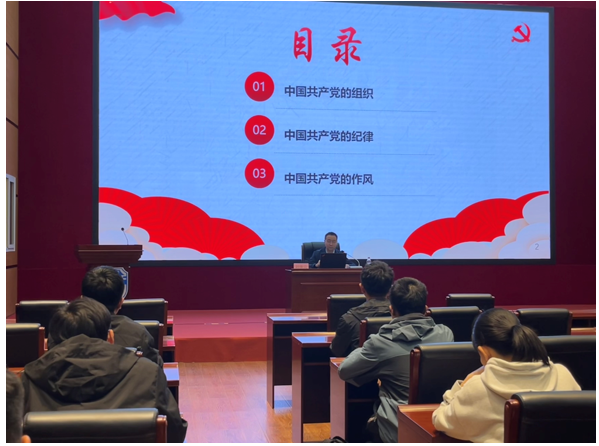 目录

01 中国共产党的组织

02 中国共产党的纪律

03 中国共产党的作风

2